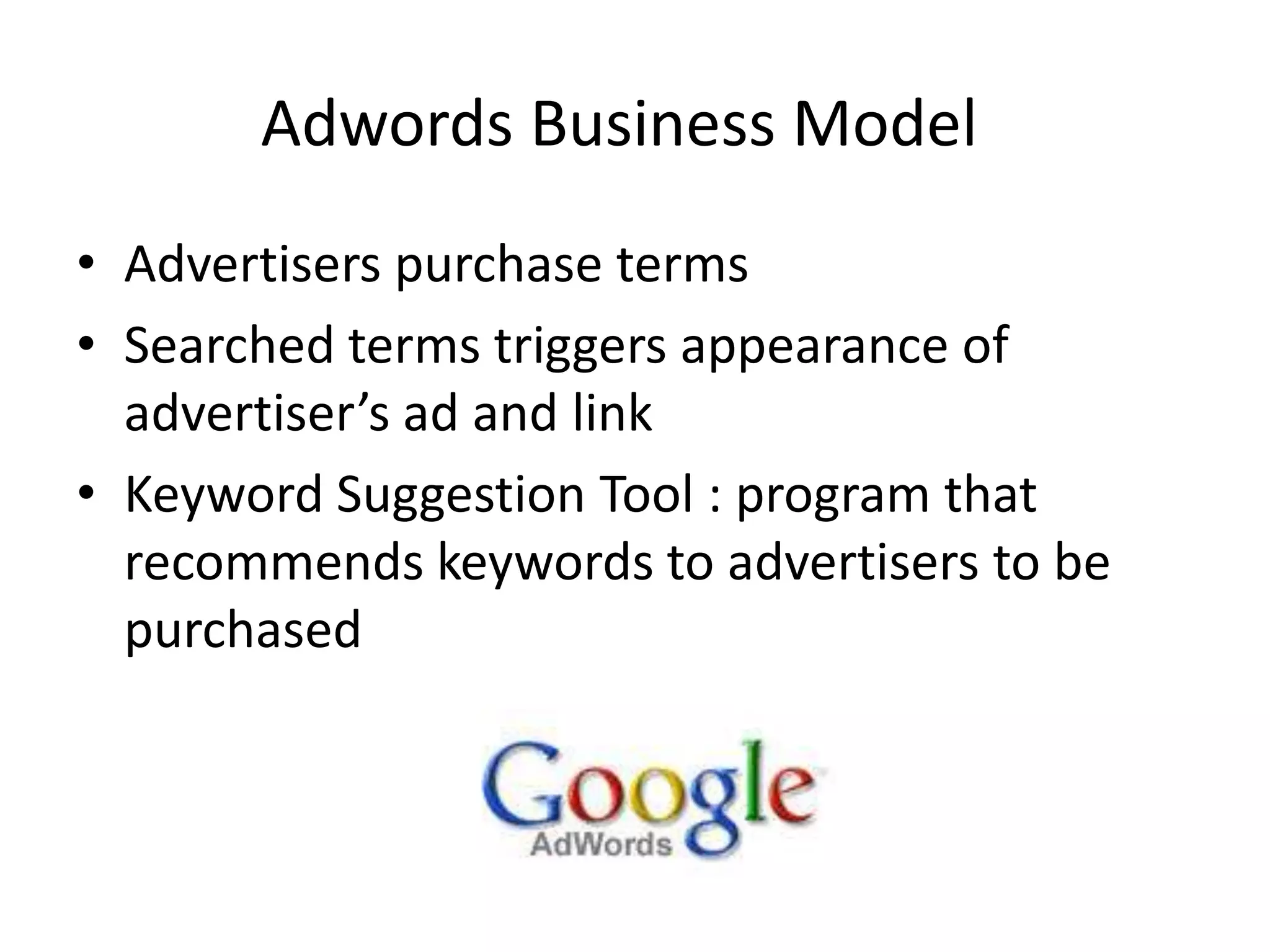 Adwords Business Model

• Advertisers purchase terms
• Searched terms triggers appearance of advertiser’s ad and link
• Keyword Suggestion Tool : program that recommends keywords to advertisers to be purchased

Google
AdWords